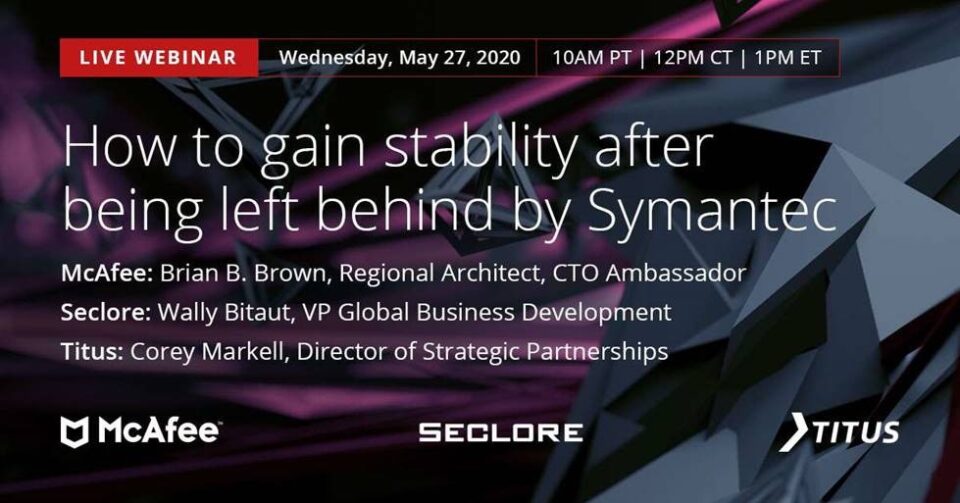 LIVE WEBINAR Wednesday, May 27, 2020 10AM PT | 12PM CT | 1PM ET

How to gain stability after being left behind by Symantec

McAfee: Brian B. Brown, Regional Architect, CTO Ambassador

Seclore: Wally Bitaut, VP Global Business Development

Titus: Corey Markell, Director of Strategic Partnerships

McAfee

SECLORE

TITUS